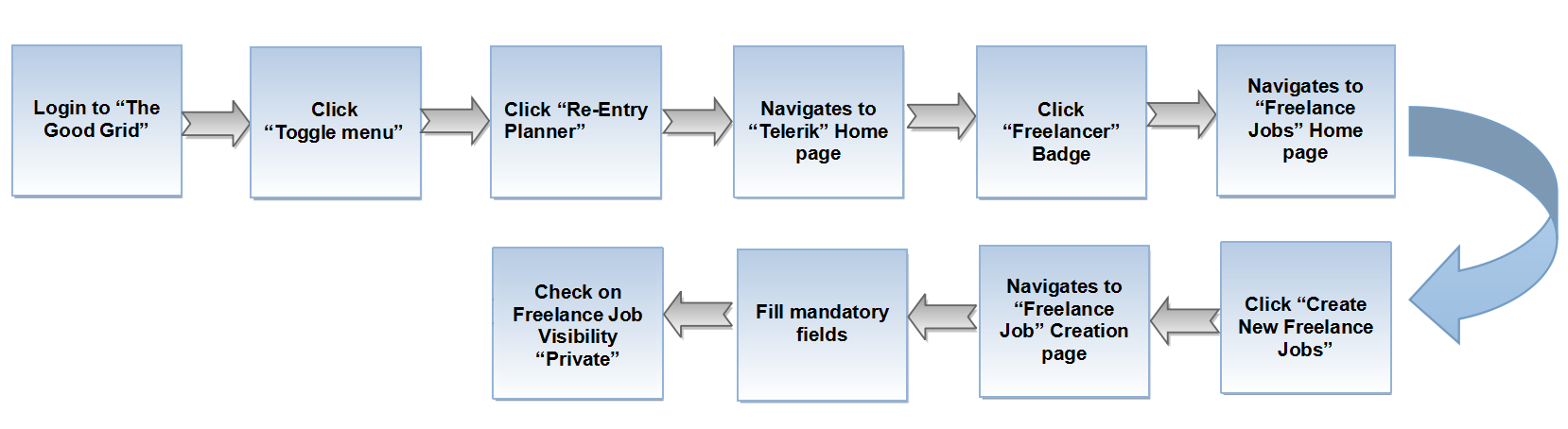 Login to “The Good Grid”

Click “Toggle menu”

Click “Re-Entry Planner”

Navigates to “Telerik” Home page

Click “Freelancer” Badge

Navigates to “Freelance Jobs” Home page

Click “Create New Freelance Jobs”

Navigates to “Freelance Job” Creation page

Fill mandatory fields

Check on Freelance Job Visibility “Private”